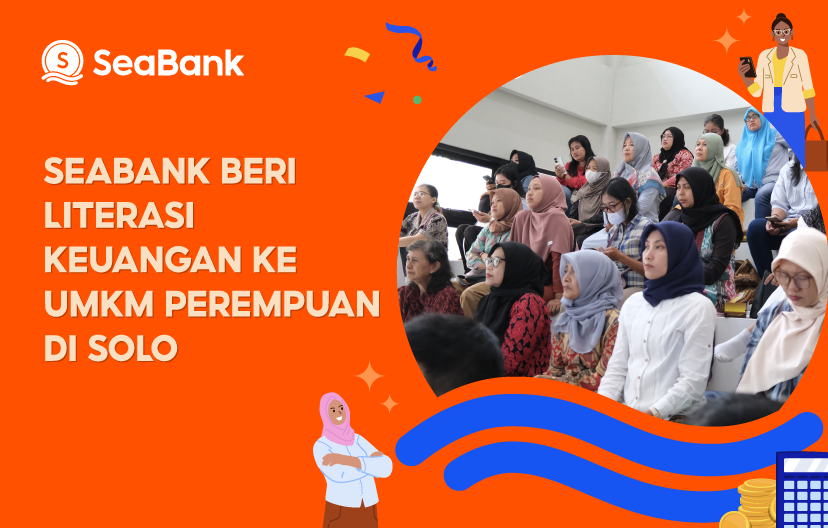 SeaBank

SEABANK BERI LITERASI KEUANGAN KE UMKM PEREMPUAN DI SOLO